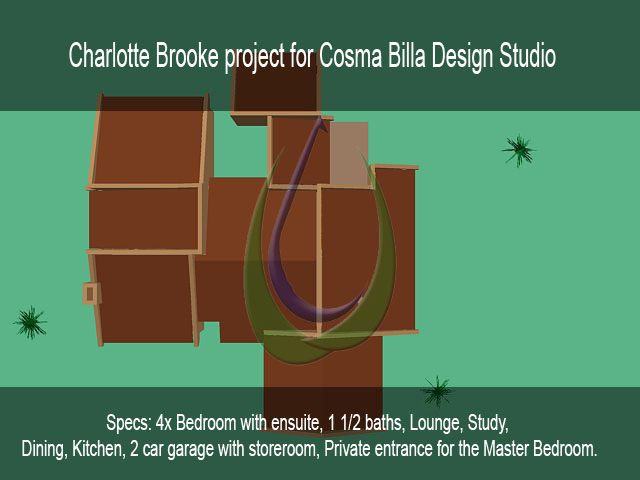 Charlotte Brooke project for Cosma Billa Design Studio

Specs: 4x Bedroom with ensuite, 1 1/2 baths, Lounge, Study, Dining, Kitchen, 2 car garage with storeroom, Private entrance for the Master Bedroom.